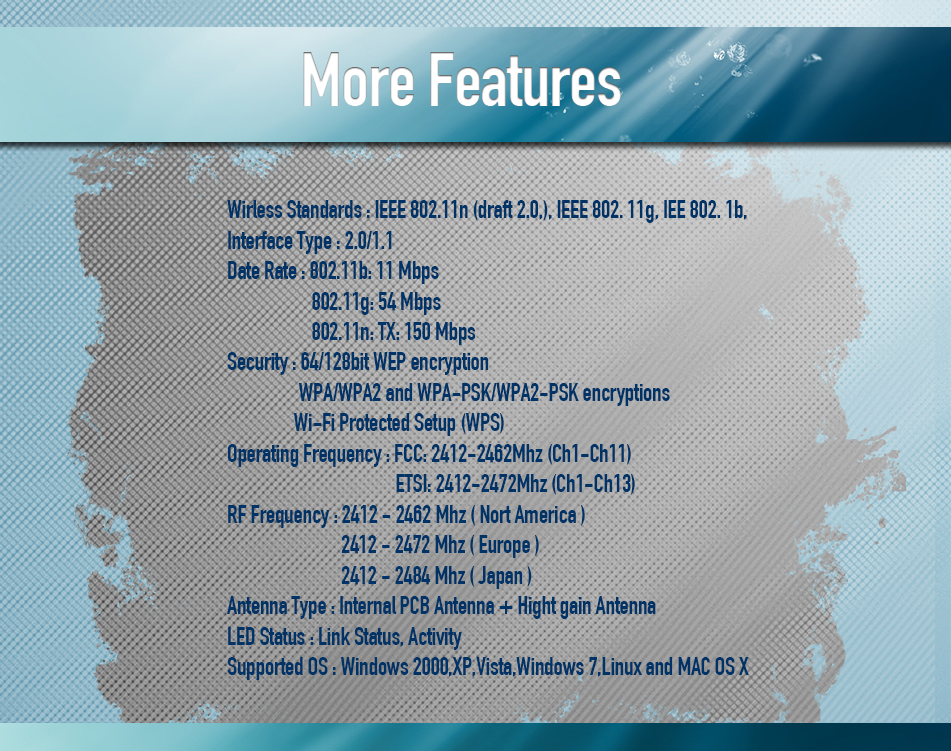 More Features

Wirless Standards : IEEE 802.11n (draft 2.0,), IEEE 802. 11g, IEE 802. 1b,
Interface Type : 2.0/1.1
Date Rate : 802.11b: 11 Mbps
802.11g: 54 Mbps
802.11n: TX: 150 Mbps
Security : 64/128bit WEP encryption
WPA/WPA2 and WPA-PSK/WPA2-PSK encryptions
Wi-Fi Protected Setup (WPS)
Operating Frequency : FCC: 2412-2462Mhz (Ch1-Ch11)
ETSI: 2412-2472Mhz (Ch1-Ch13)
RF Frequency : 2412 - 2462 Mhz ( Nort America )
2412 - 2472 Mhz ( Europe )
2412 - 2484 Mhz ( Japan )
Antenna Type : Internal PCB Antenna + Hight gain Antenna
LED Status : Link Status, Activity
Supported OS : Windows 2000,XP,Vista,Windows 7,Linux and MAC OS X